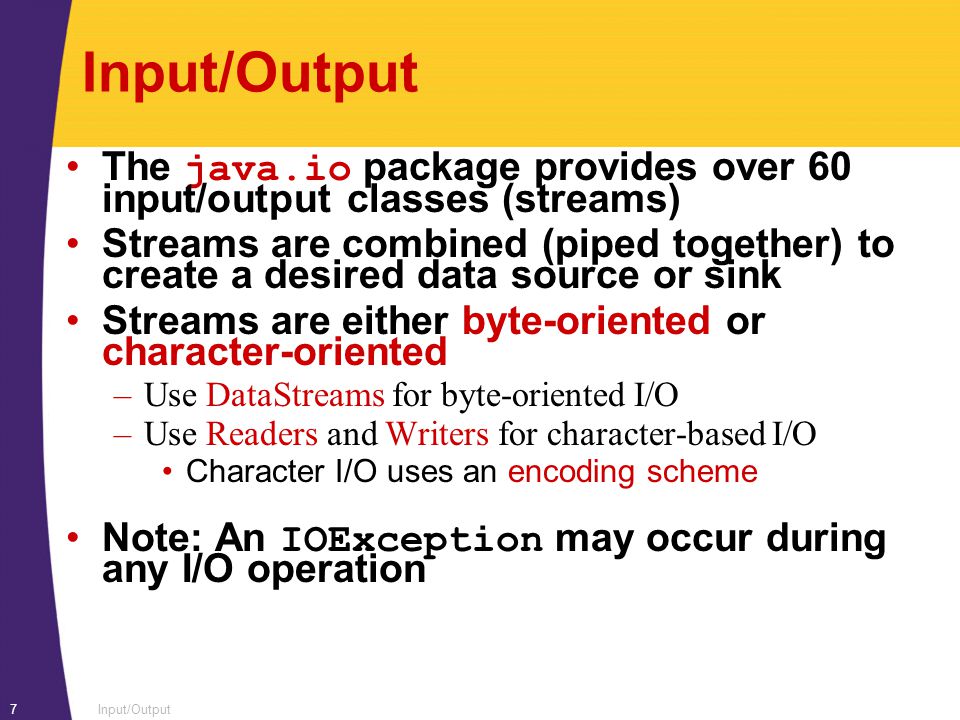 Input/Output

• The java.io package provides over 60 input/output classes (streams)
• Streams are combined (piped together) to create a desired data source or sink
• Streams are either byte-oriented or character-oriented
  – Use DataStreams for byte-oriented I/O
  – Use Readers and Writers for character-based I/O
    • Character I/O uses an encoding scheme
• Note: An IOException may occur during any I/O operation

7 Input/Output